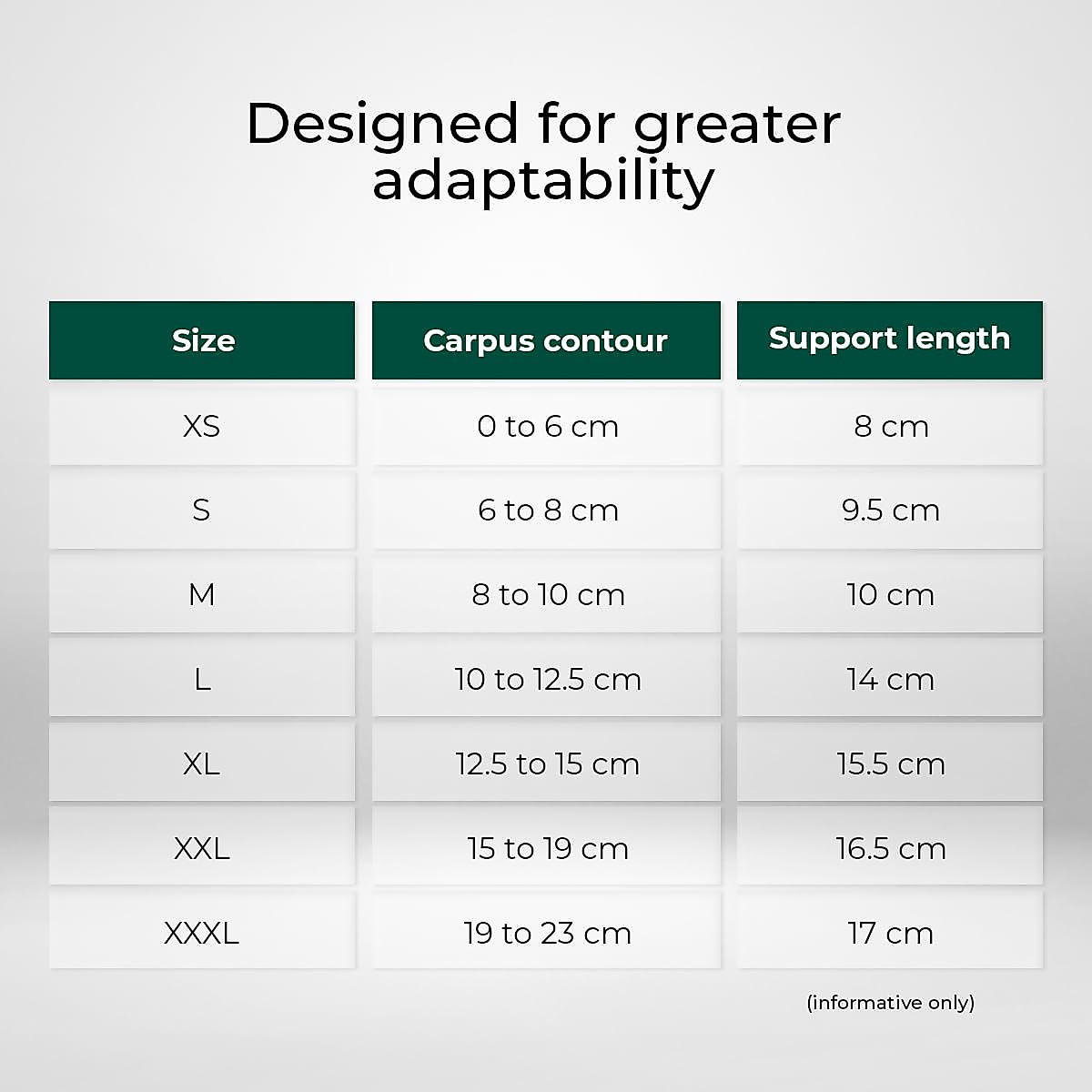 Designed for greater adaptability

| Size | Carpus contour | Support length |
|---|---|---|
| XS | 0 to 6 cm | 8 cm |
| S | 6 to 8 cm | 9.5 cm |
| M | 8 to 10 cm | 10 cm |
| L | 10 to 12.5 cm | 14 cm |
| XL | 12.5 to 15 cm | 15.5 cm |
| XXL | 15 to 19 cm | 16.5 cm |
| XXXL | 19 to 23 cm | 17 cm |

(informative only)